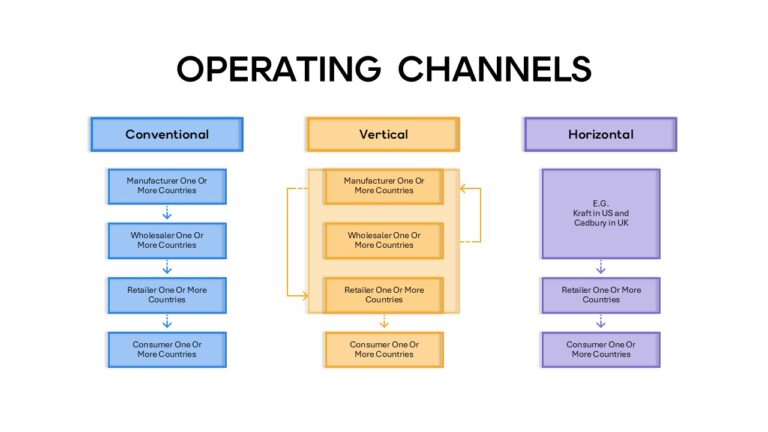 OPERATING CHANNELS

Conventional

Manufacturer One Or More Countries

Wholesaler One Or More Countries

Retailer One Or More Countries

Consumer One Or More Countries

Vertical

Manufacturer One Or More Countries

Wholesaler One Or More Countries

Retailer One Or More Countries

Consumer One Or More Countries

Horizontal

E.G. Kraft in US and Cadbury in UK

Retailer One Or More Countries

Consumer One Or More Countries